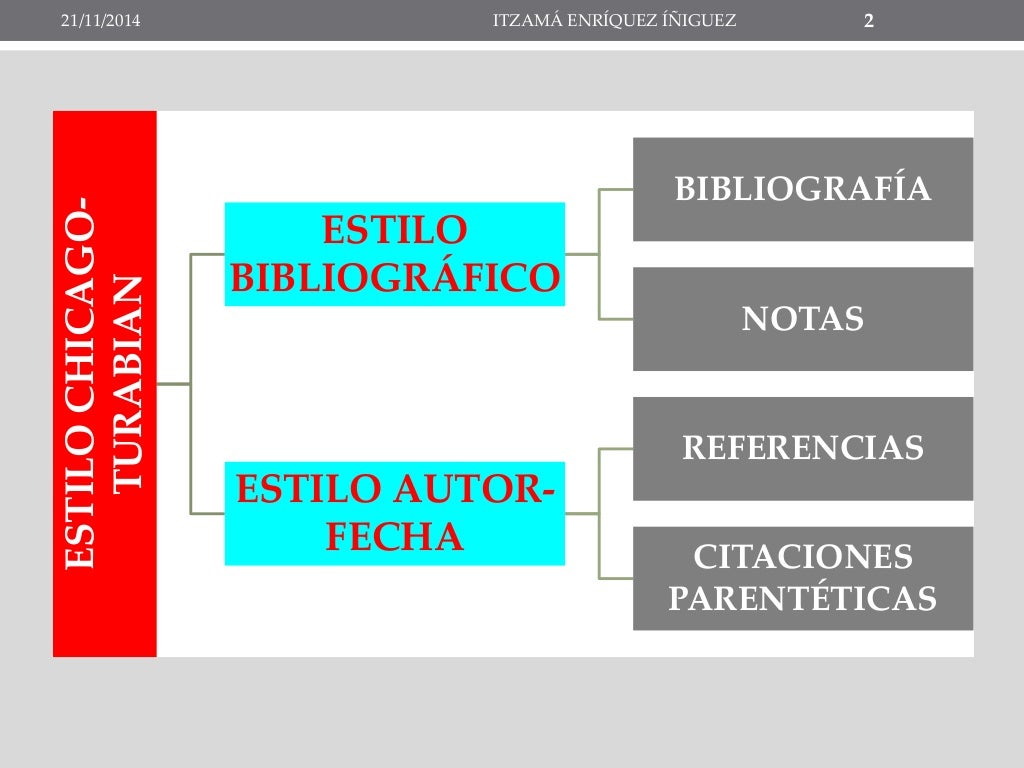 21/11/2014 ITZAMÁ ENRÍQUEZ ÍÑIGUEZ 2

ESTILO CHICAGO-TURABIAN

ESTILO BIBLIOGRÁFICO

BIBLIOGRAFÍA

NOTAS

ESTILO AUTOR-FECHA

REFERENCIAS

CITACIONES PARENTÉTICAS